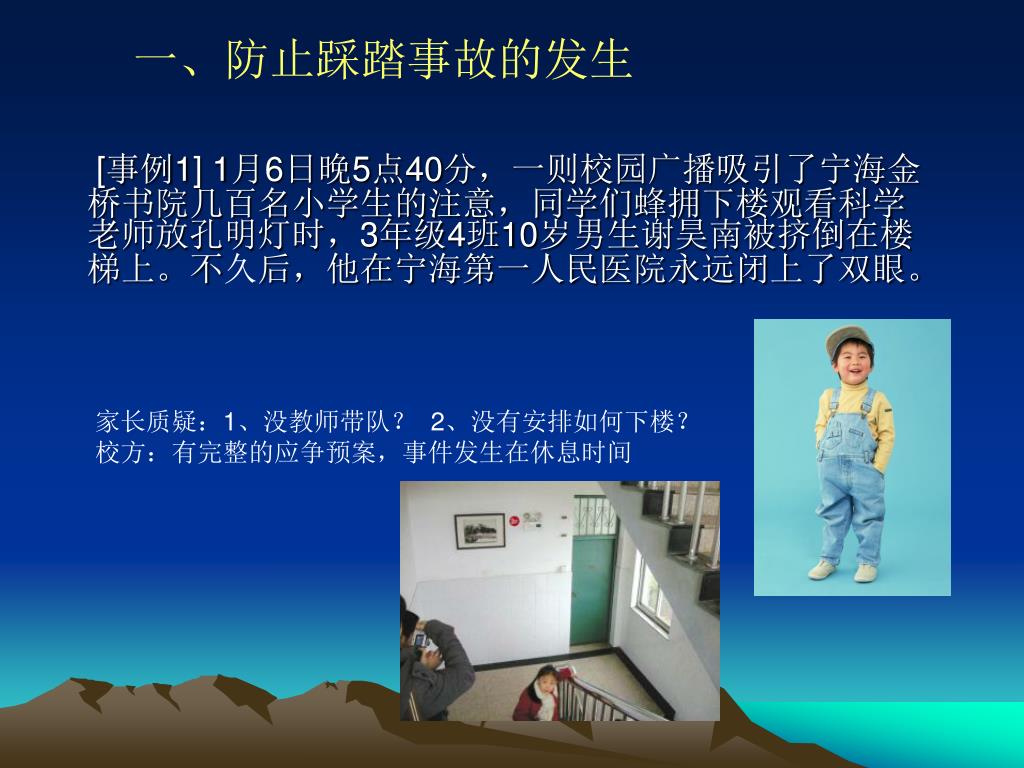 一、防止踩踏事故的发生

[事例1] 1月6日晚5点40分，一则校园广播吸引了宁海金桥书院几百名小学生的注意，同学们蜂拥下楼观看科学老师放孔明灯时，3年级4班10岁男生谢昊南被挤倒在楼梯上。不久后，他在宁海第一人民医院永远闭上了双眼。

家长质疑：1、没教师带队？ 2、没有安排如何下楼？
校方：有完整的应争预案，事件发生在休息时间